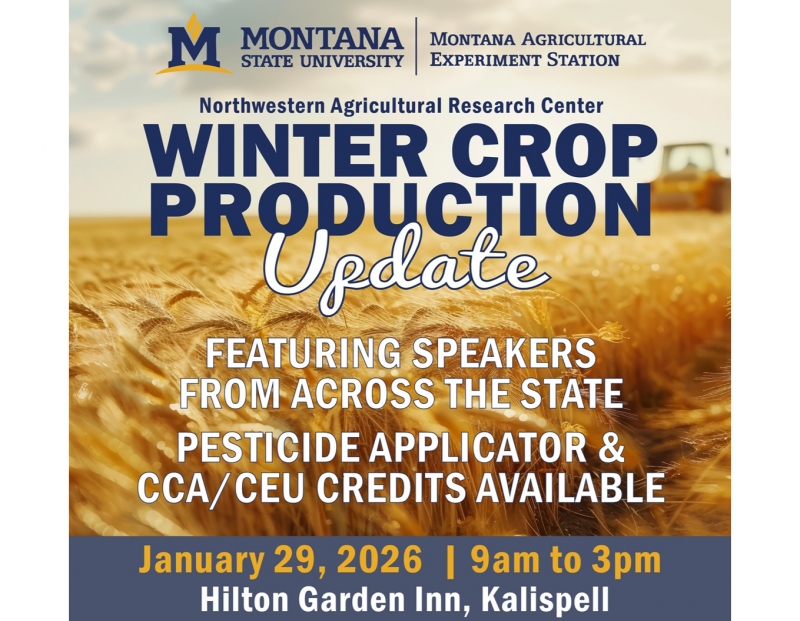 M MONTANA STATE UNIVERSITY | MONTANA AGRICULTURAL EXPERIMENT STATION

Northwestern Agricultural Research Center

WINTER CROP PRODUCTION Update

FEATURING SPEAKERS FROM ACROSS THE STATE

PESTICIDE APPLICATOR & CCA/CEU CREDITS AVAILABLE

January 29, 2026 | 9am to 3pm

Hilton Garden Inn, Kalispell